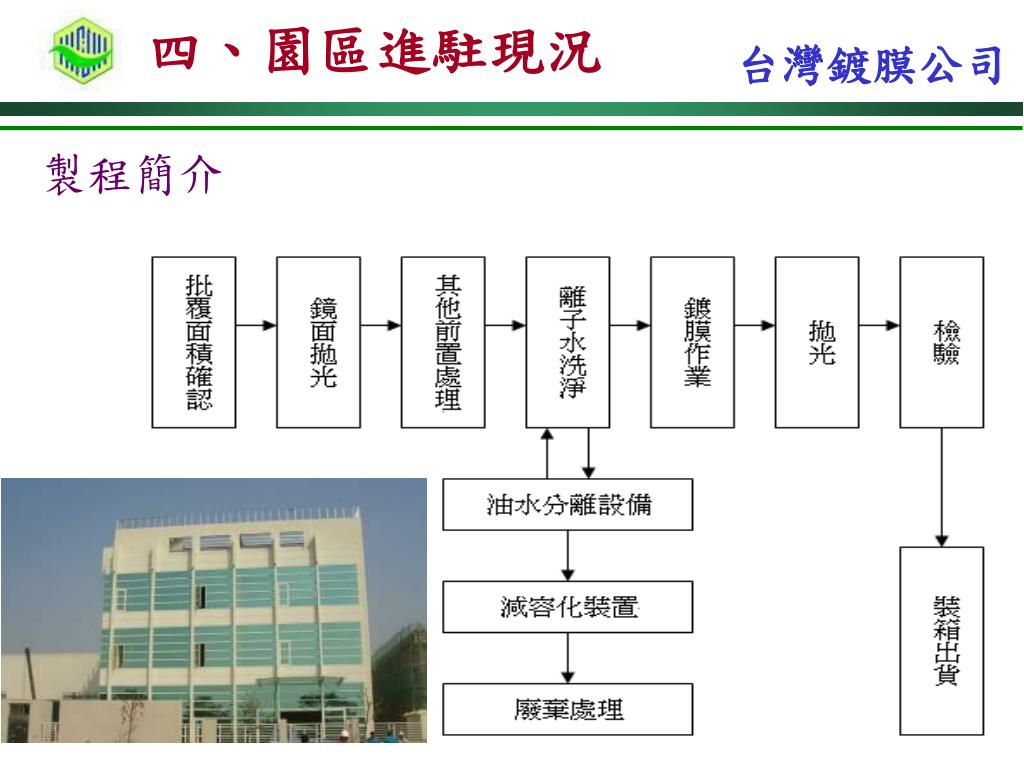 四、園區進駐現況

台灣鍍膜公司

製程簡介

批覆面積確認

鏡面拋光

其他前置處理

離子水洗淨

鍍膜作業

拋光

檢驗

油水分離設備

減容化裝置

廢棄處理

裝箱出貨